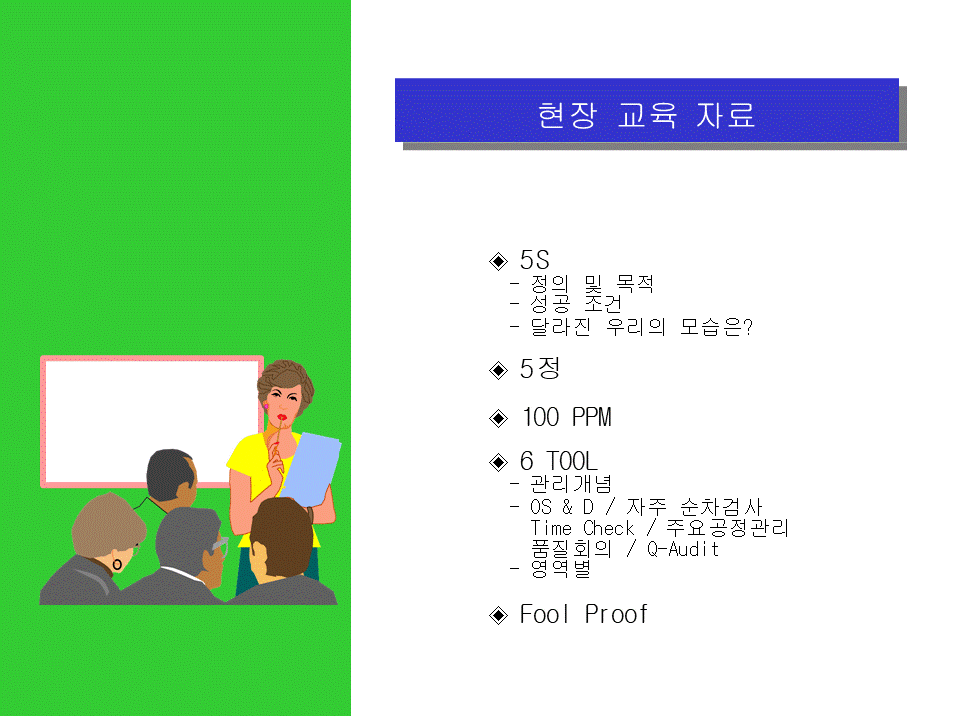 현장 교육 자료

◈ 5S
- 정의 및 목적
- 성공 조건
- 달라진 우리의 모습은?

◈ 5정

◈ 100 PPM

◈ 6 TOOL
- 관리개념
- OS & D / 자주 순차검사
Time Check / 주요공정관리
품질회의 / Q-Audit
- 영역별

◈ Fool Proof